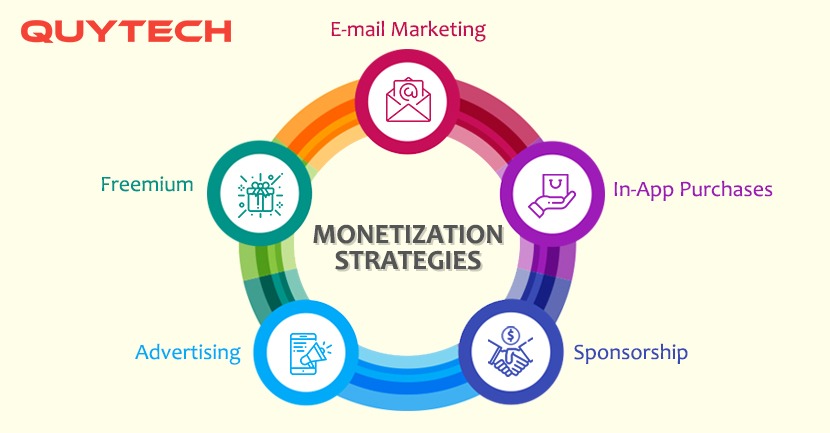 QUYTECH

E-mail Marketing

Freemium

In-App Purchases

MONETIZATION STRATEGIES

Advertising

Sponsorship